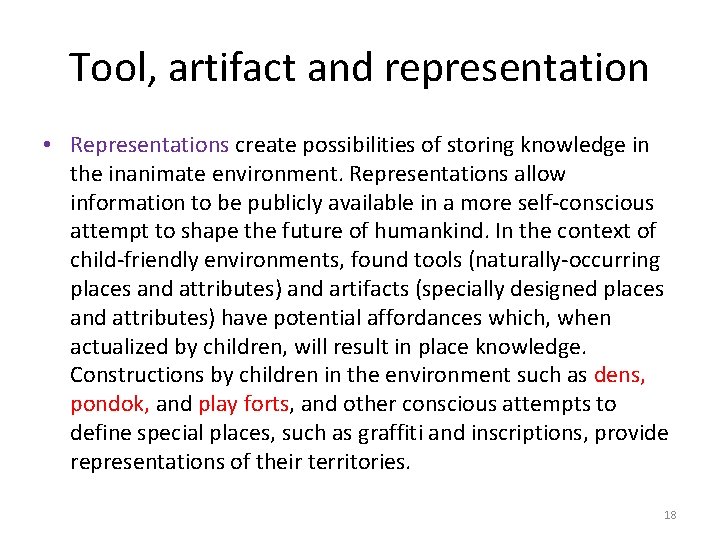 Tool, artifact and representation

• Representations create possibilities of storing knowledge in the inanimate environment. Representations allow information to be publicly available in a more self-conscious attempt to shape the future of humankind. In the context of child-friendly environments, found tools (naturally-occurring places and attributes) and artifacts (specially designed places and attributes) have potential affordances which, when actualized by children, will result in place knowledge. Constructions by children in the environment such as dens, pondok, and play forts, and other conscious attempts to define special places, such as graffiti and inscriptions, provide representations of their territories.

18